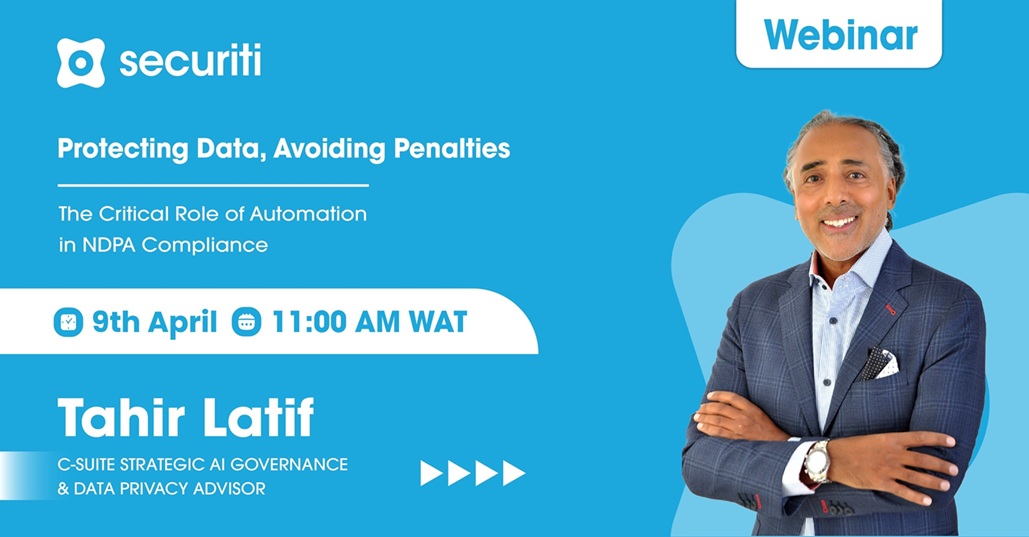 securiti

Webinar

Protecting Data, Avoiding Penalties

The Critical Role of Automation in NDPA Compliance

9th April 11:00 AM WAT

Tahir Latif

C-SUITE STRATEGIC AI GOVERNANCE & DATA PRIVACY ADVISOR